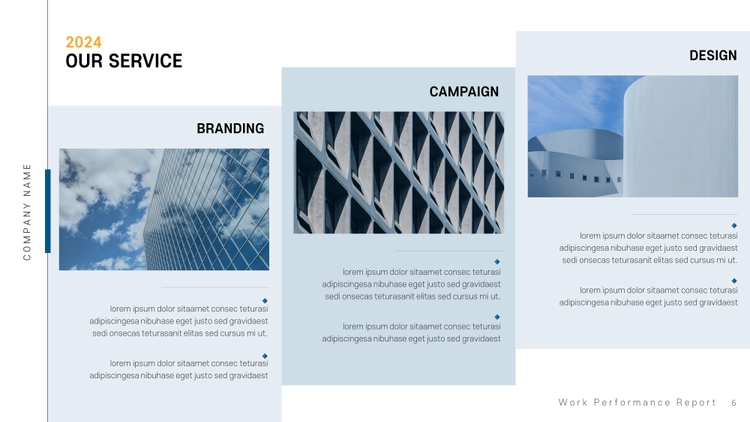 COMPANY NAME

2024
OUR SERVICE

BRANDING

lorem ipsum dolor sitaamet consec teturasi adipiscingesa nibuhase eget justo sed gravidaest sedi onsecas teturasanit elitas sed cursus mi ut.

lorem ipsum dolor sitaamet consec teturasi adipiscingesa nibuhase eget justo sed gravidaest

CAMPAIGN

lorem ipsum dolor sitaamet consec teturasi adipiscingesa nibuhase eget justo sed gravidaest sedi onsecas teturasanit elitas sed cursus mi ut.

lorem ipsum dolor sitaamet consec teturasi adipiscingesa nibuhase eget justo sed gravidaest

DESIGN

lorem ipsum dolor sitaamet consec teturasi adipiscingesa nibuhase eget justo sed gravidaest sedi onsecas teturasanit elitas sed cursus mi ut.

lorem ipsum dolor sitaamet consec teturasi adipiscingesa nibuhase eget justo sed gravidaest

Work Performance Report 6